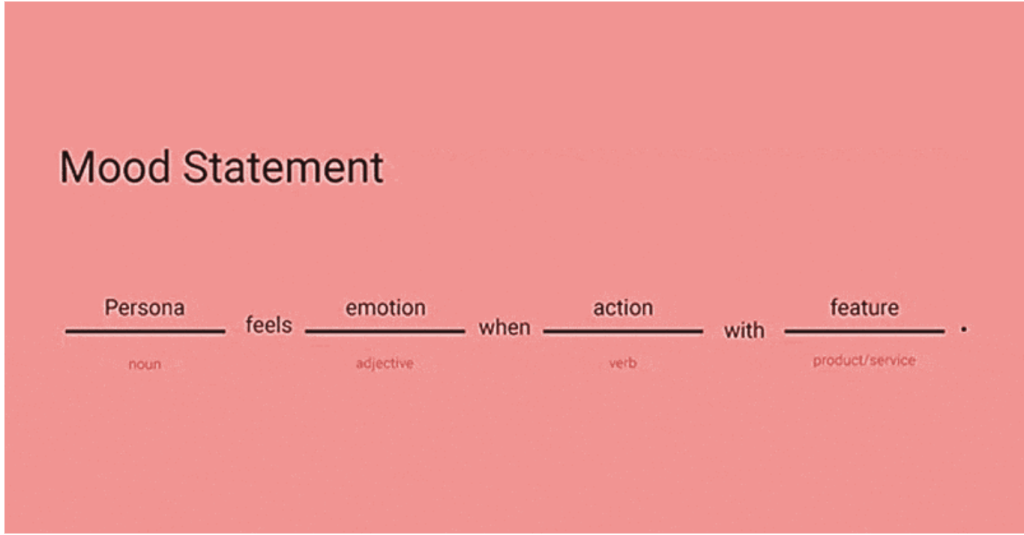 Mood Statement

Persona feels emotion when action with feature .

noun adjective verb product/service